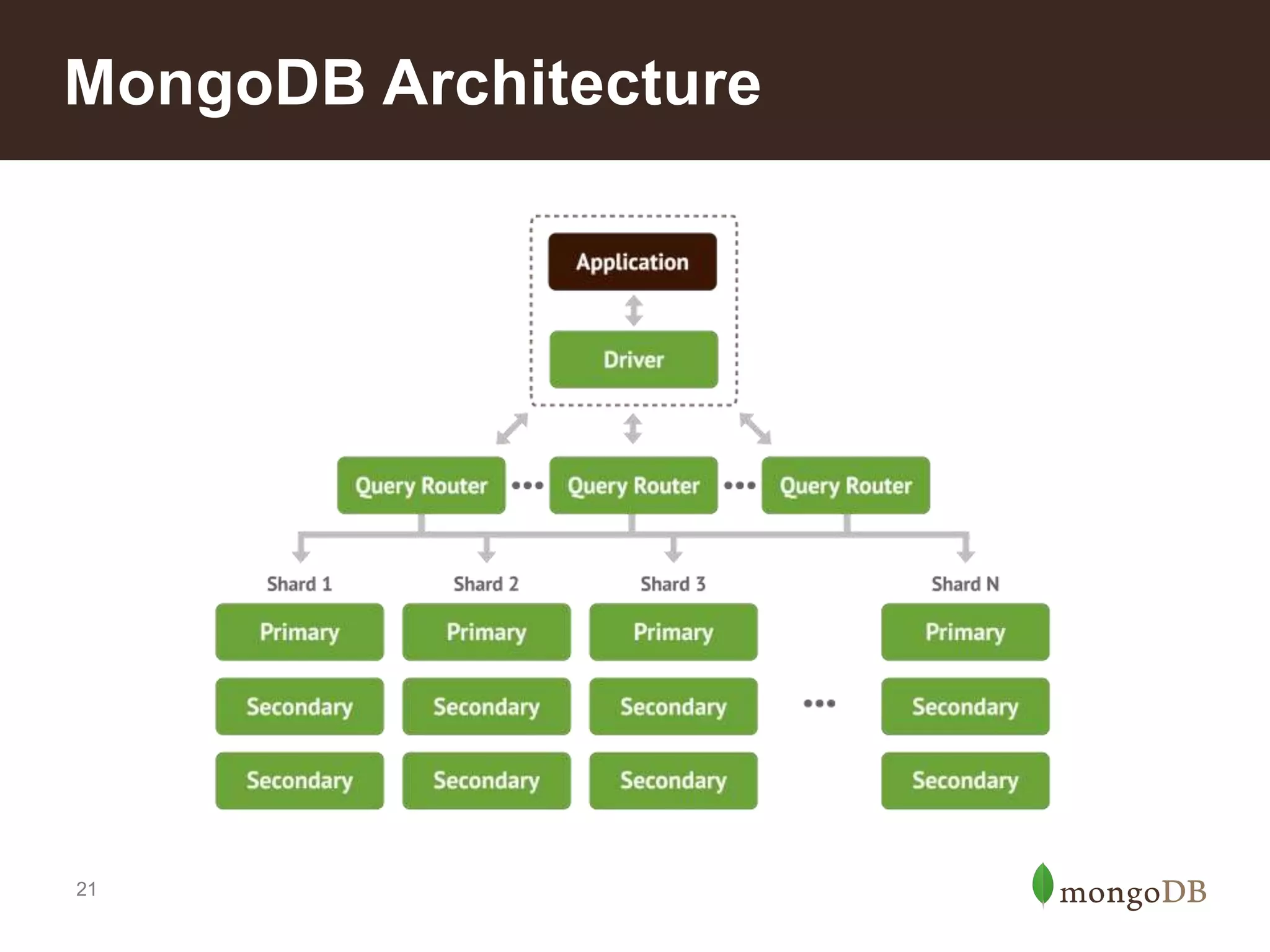 MongoDB Architecture

Application

Driver

Query Router ••• Query Router ••• Query Router

Shard 1
Primary
Secondary
Secondary

Shard 2
Primary
Secondary
Secondary

Shard 3
Primary
Secondary
Secondary

•••

Shard N
Primary
Secondary
Secondary

21

mongoDB